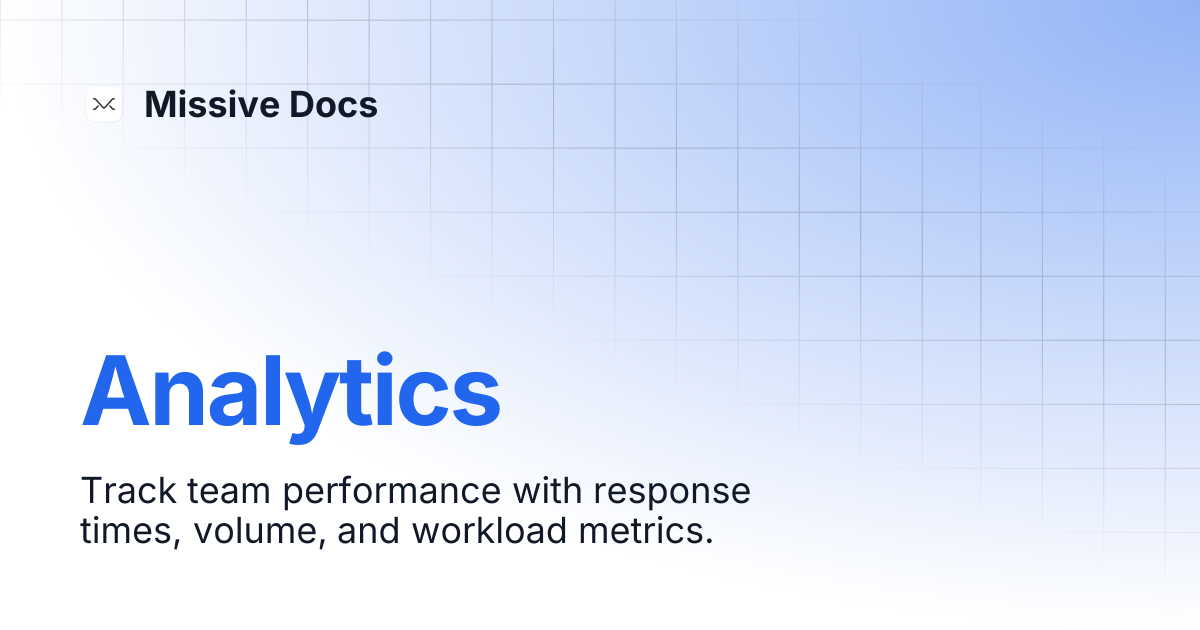 Missive Docs

Analytics

Track team performance with response times, volume, and workload metrics.